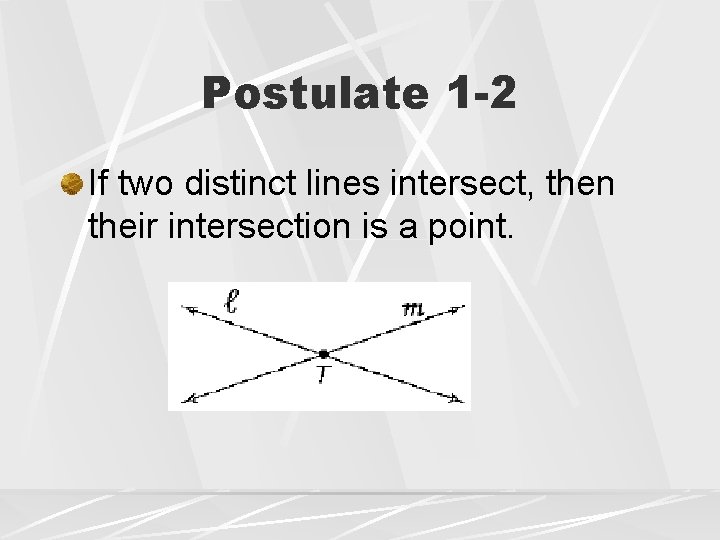 Postulate 1-2

If two distinct lines intersect, then their intersection is a point.

$\ell$
$m$
$T$